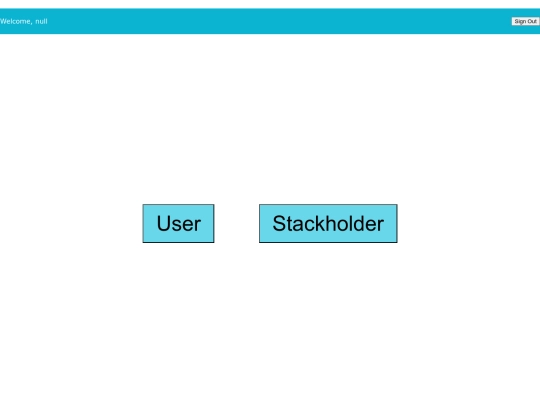 Welcome, null

Sign Out

User

Stackholder